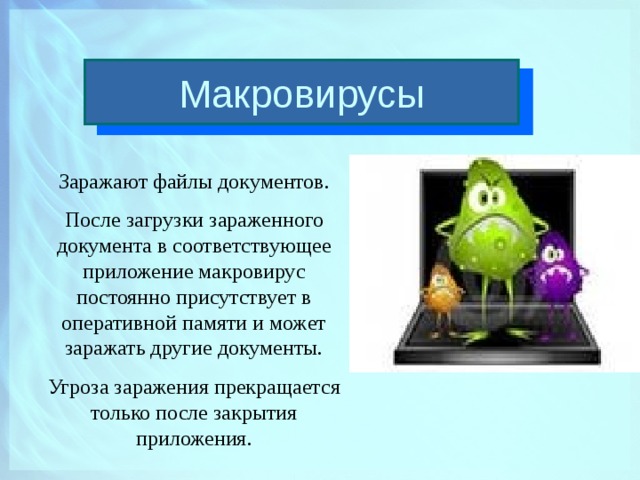 Макровирусы

Заражают файлы документов.

После загрузки зараженного документа в соответствующее приложение макровирус постоянно присутствует в оперативной памяти и может заражать другие документы.

Угроза заражения прекращается только после закрытия приложения.